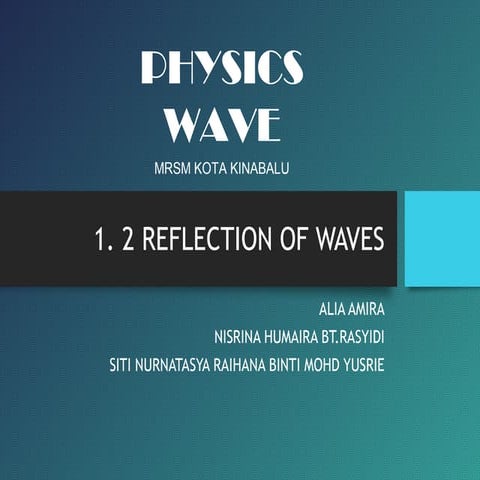 PHYSICS
WAVE

MRSM KOTA KINABALU

1. 2 REFLECTION OF WAVES

ALIA AMIRA
NISRINA HUMAIRA BT.RASYIDI
SITI NURNATASYA RAIHANA BINTI MOHD YUSRIE